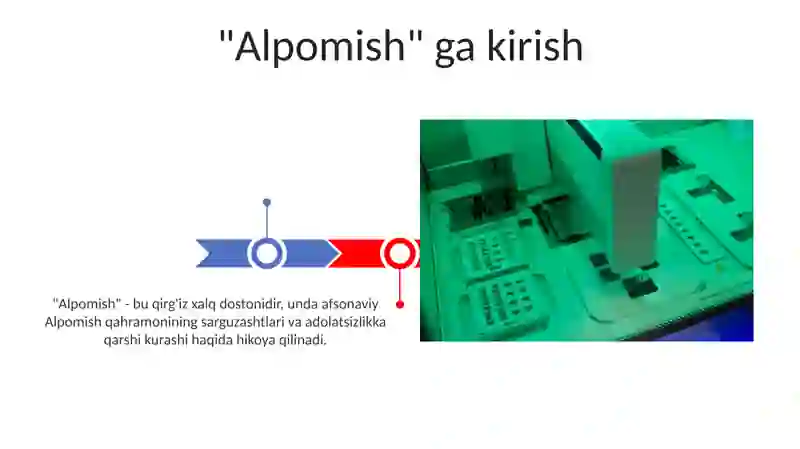 "Alpomish" ga kirish

"Alpomish" - bu qirg'iz xalq dostonidir, unda afsonaviy Alpomish qahramonining sarguzashtlari va adolatsizlikka qarshi kurashi haqida hikoya qilinadi.